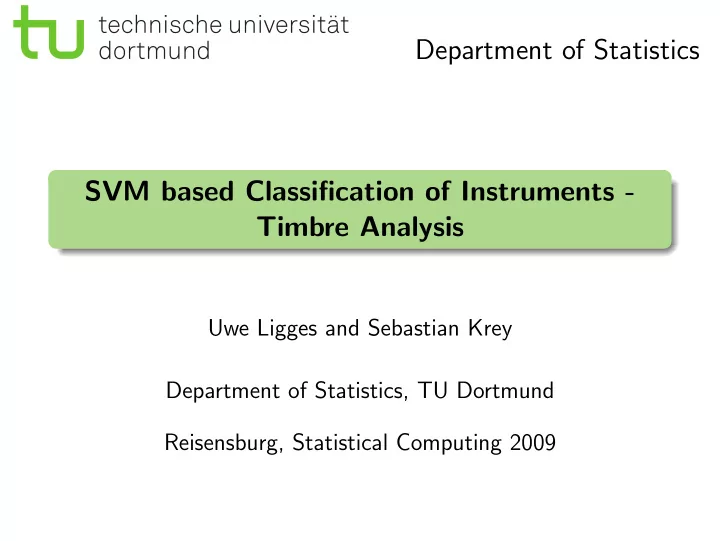 tu technische universität dortmund

Department of Statistics

SVM based Classification of Instruments - Timbre Analysis

Uwe Ligges and Sebastian Krey

Department of Statistics, TU Dortmund

Reisensburg, Statistical Computing 2009